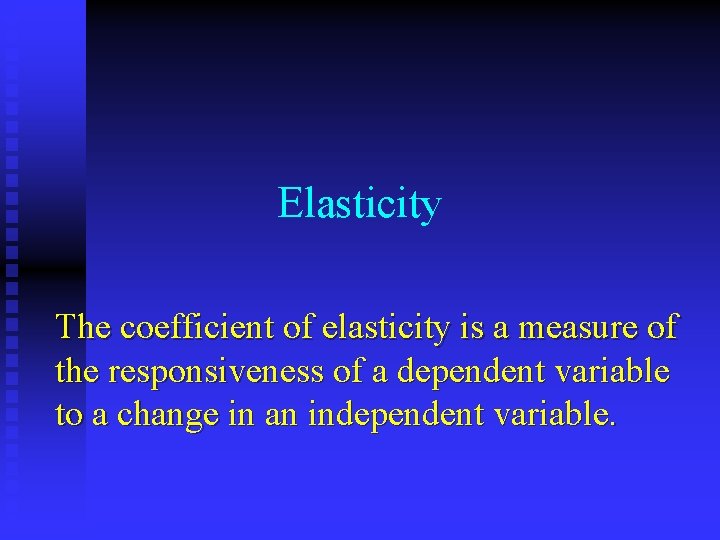 Elasticity

The coefficient of elasticity is a measure of the responsiveness of a dependent variable to a change in an independent variable.